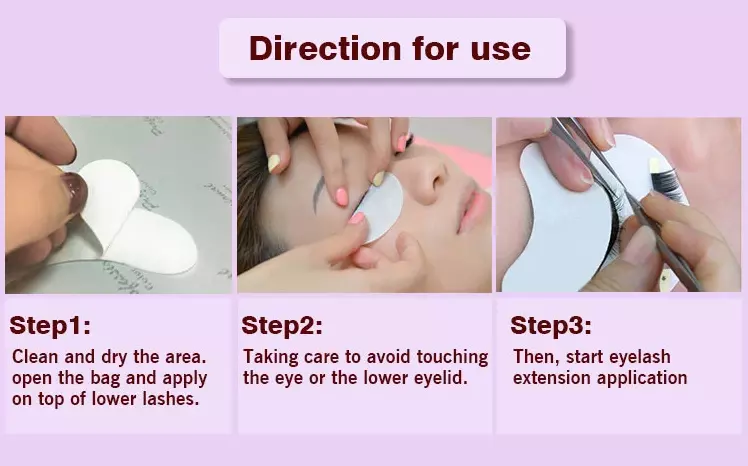 Direction for use

Step1:
Clean and dry the area. open the bag and apply on top of lower lashes.

Step2:
Taking care to avoid touching the eye or the lower eyelid.

Step3:
Then, start eyelash extension application